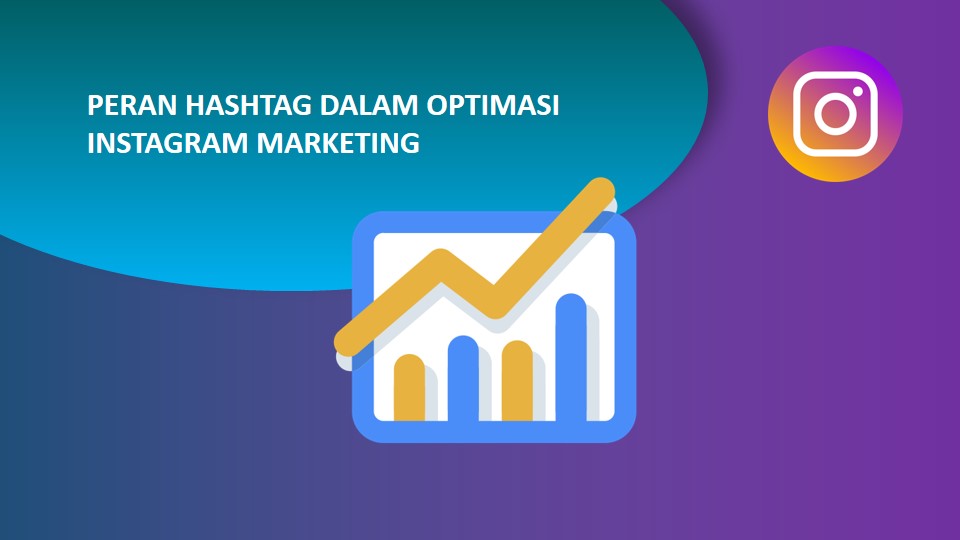 PERAN HASHTAG DALAM OPTIMASI INSTAGRAM MARKETING